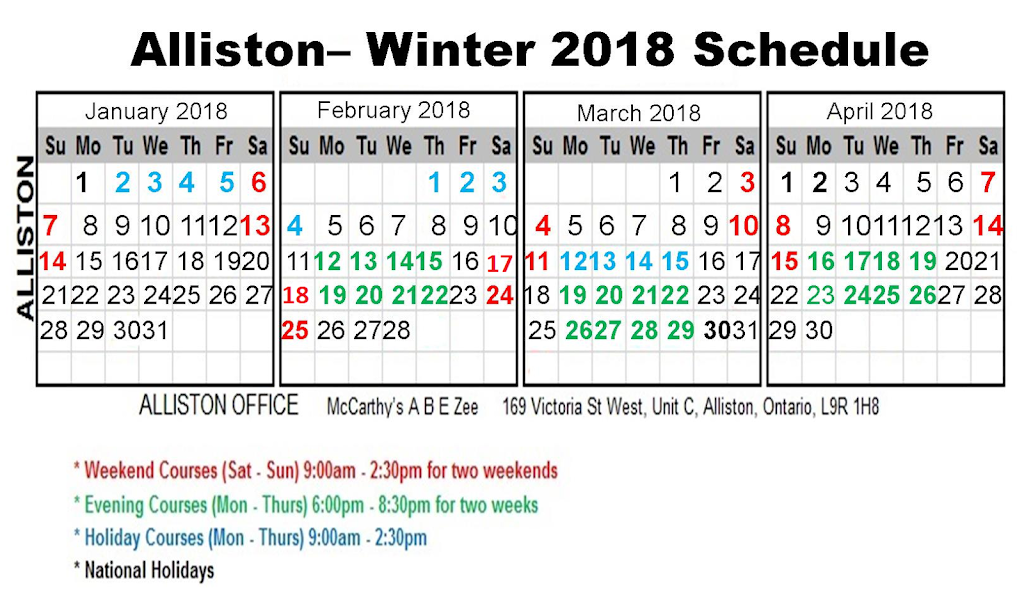 Alliston– Winter 2018 Schedule

ALLISTON

January 2018

| Su | Mo | Tu | We | Th | Fr | Sa |
|---|---|---|---|---|---|---|
| | 1 | 2 | 3 | 4 | 5 | 6 |
| 7 | 8 | 9 | 10 | 11 | 12 | 13 |
| 14 | 15 | 16 | 17 | 18 | 19 | 20 |
| 21 | 22 | 23 | 24 | 25 | 26 | 27 |
| 28 | 29 | 30 | 31 | | | |

February 2018

| Su | Mo | Tu | We | Th | Fr | Sa |
|---|---|---|---|---|---|---|
| | | | | 1 | 2 | 3 |
| 4 | 5 | 6 | 7 | 8 | 9 | 10 |
| 11 | 12 | 13 | 14 | 15 | 16 | 17 |
| 18 | 19 | 20 | 21 | 22 | 23 | 24 |
| 25 | 26 | 27 | 28 | | | |

March 2018

| Su | Mo | Tu | We | Th | Fr | Sa |
|---|---|---|---|---|---|---|
| | | | | 1 | 2 | 3 |
| 4 | 5 | 6 | 7 | 8 | 9 | 10 |
| 11 | 12 | 13 | 14 | 15 | 16 | 17 |
| 18 | 19 | 20 | 21 | 22 | 23 | 24 |
| 25 | 26 | 27 | 28 | 29 | 30 | 31 |

April 2018

| Su | Mo | Tu | We | Th | Fr | Sa |
|---|---|---|---|---|---|---|
| 1 | 2 | 3 | 4 | 5 | 6 | 7 |
| 8 | 9 | 10 | 11 | 12 | 13 | 14 |
| 15 | 16 | 17 | 18 | 19 | 20 | 21 |
| 22 | 23 | 24 | 25 | 26 | 27 | 28 |
| 29 | 30 | | | | | |

ALLISTON OFFICE McCarthy's A B E Zee 169 Victoria St West, Unit C, Alliston, Ontario, L9R 1H8

* Weekend Courses (Sat - Sun) 9:00am - 2:30pm for two weekends
* Evening Courses (Mon - Thurs) 6:00pm - 8:30pm for two weeks
* Holiday Courses (Mon - Thurs) 9:00am - 2:30pm
* National Holidays